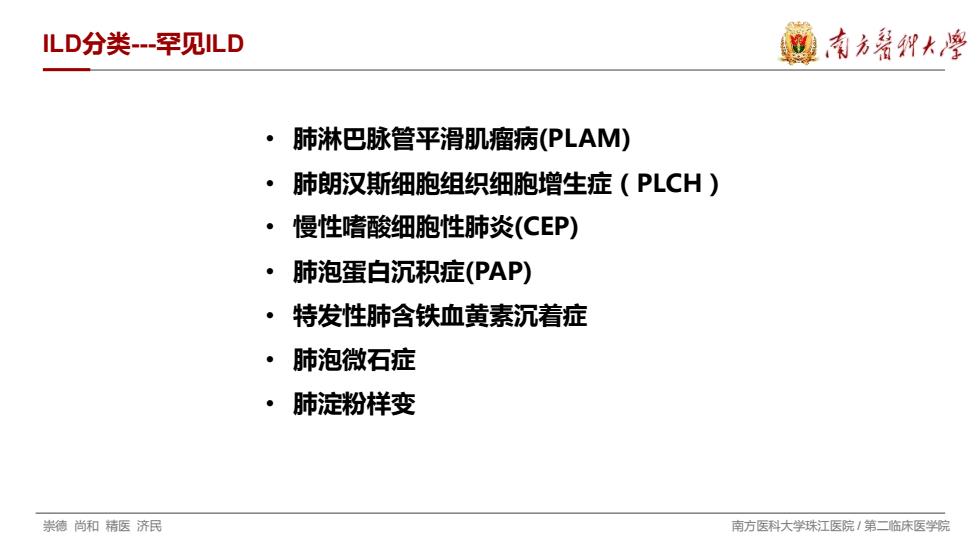 ILD分类---罕见ILD

南方醫科大學

• 肺淋巴脉管平滑肌瘤病(PLAM)
• 肺朗汉斯细胞组织细胞增生症（PLCH）
• 慢性嗜酸细胞性肺炎(CEP)
• 肺泡蛋白沉积症(PAP)
• 特发性肺含铁血黄素沉着症
• 肺泡微石症
• 肺淀粉样变

崇德 尚和 精医 济民

南方医科大学珠江医院 / 第二临床医学院